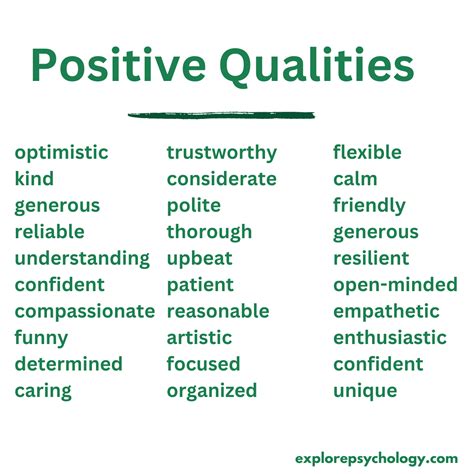 Positive Qualities

optimistic
kind
generous
reliable
understanding
confident
compassionate
funny
determined
caring

trustworthy
considerate
polite
thorough
upbeat
patient
reasonable
artistic
focused
organized

flexible
calm
friendly
generous
resilient
open-minded
empathetic
enthusiastic
confident
unique

explorepsychology.com